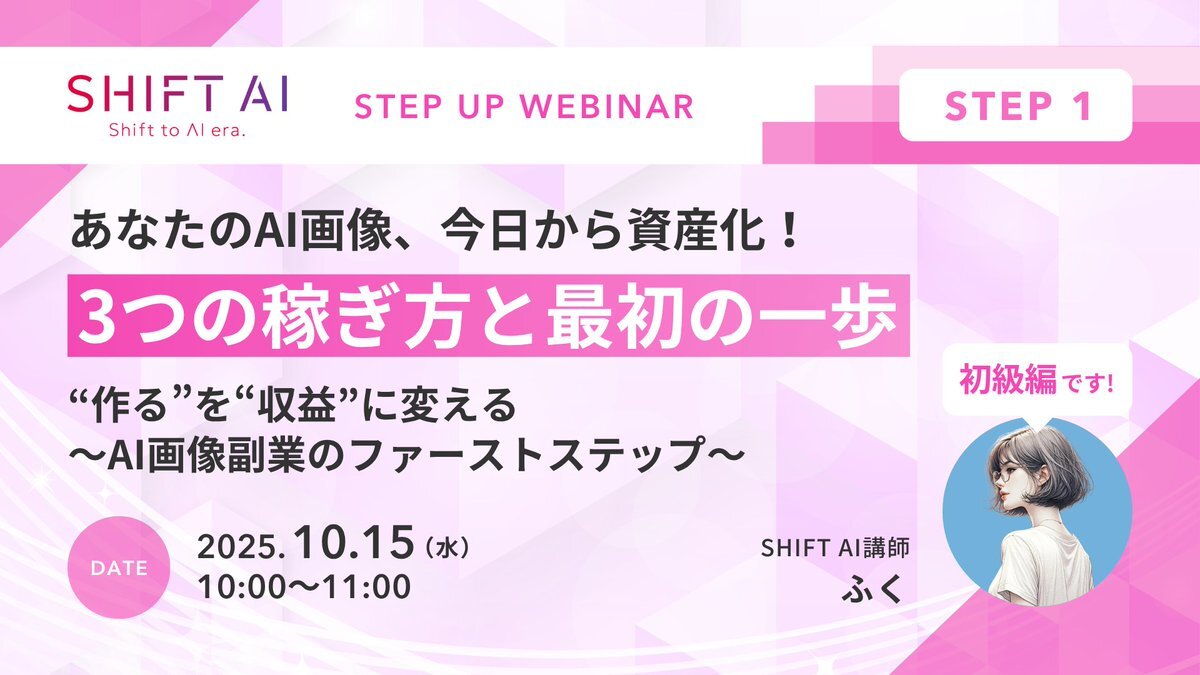 SHIFT AI
Shift to AI era.

STEP UP WEBINAR

STEP 1

あなたのAI画像、今日から資産化！

3つの稼ぎ方と最初の一歩

“作る”を“収益”に変える
〜AI画像副業のファーストステップ〜

初級編です!

DATE

2025.10.15（水）
10:00〜11:00

SHIFT AI講師
ふく